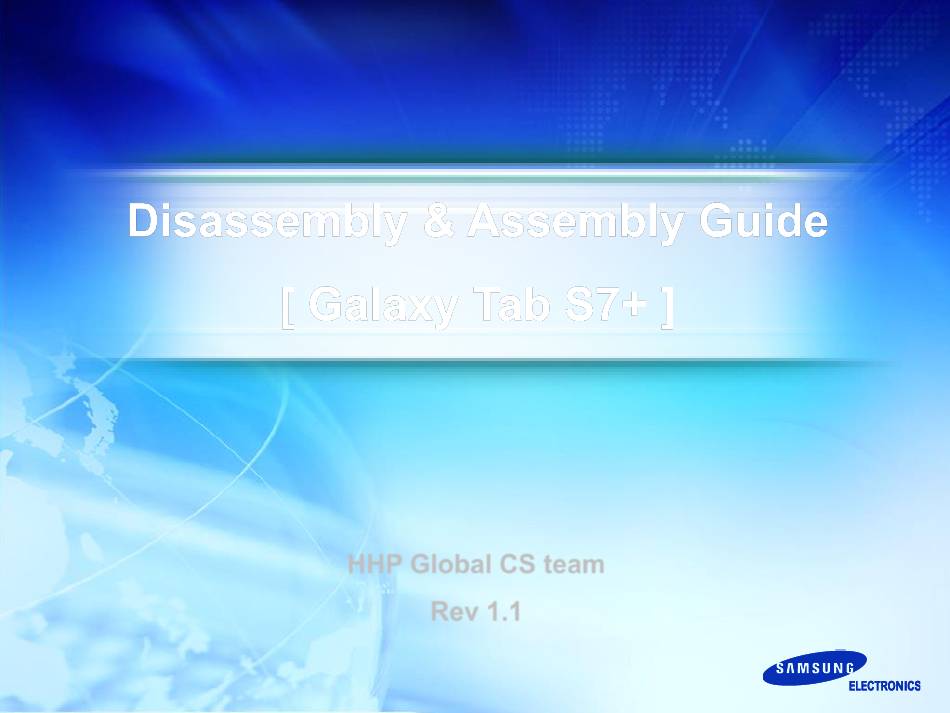 Disassembly & Assembly Guide

[ Galaxy Tab S7+ ]

HHP Global CS team

Rev 1.1

SAMSUNG
ELECTRONICS